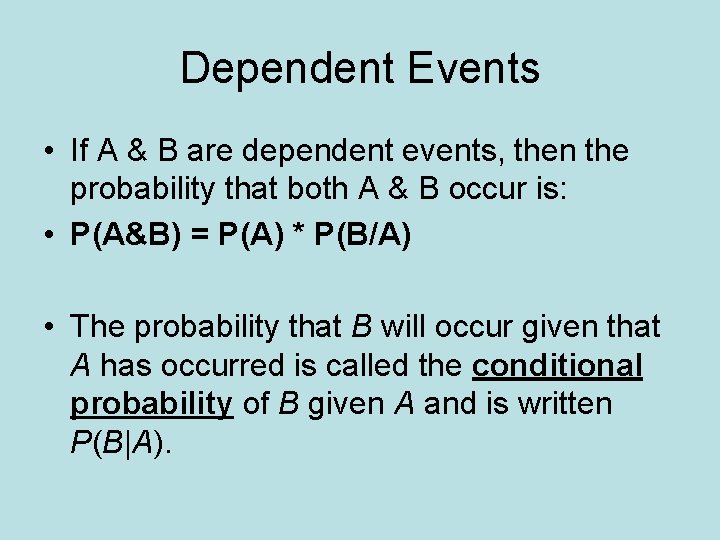 Dependent Events

• If A & B are dependent events, then the probability that both A & B occur is:

• P(A&B) = P(A) * P(B/A)

• The probability that B will occur given that A has occurred is called the conditional probability of B given A and is written P(B|A).